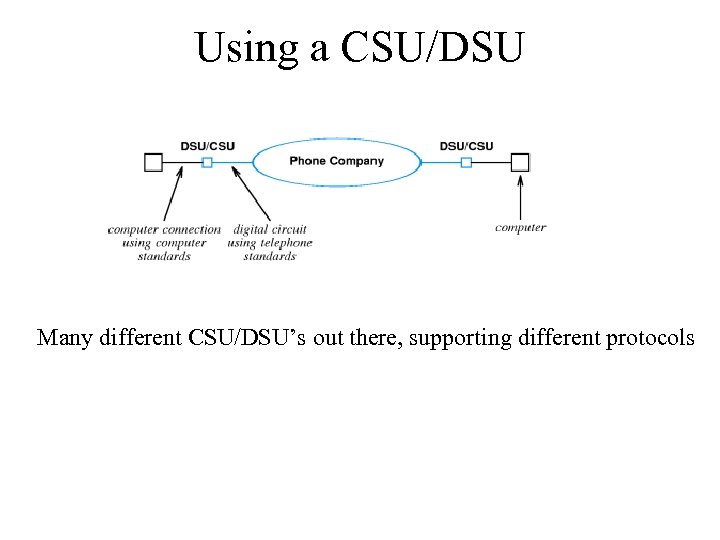 Using a CSU/DSU

DSU/CSU

Phone Company

DSU/CSU

computer connection using computer standards

digital circuit using telephone standards

computer

Many different CSU/DSU's out there, supporting different protocols